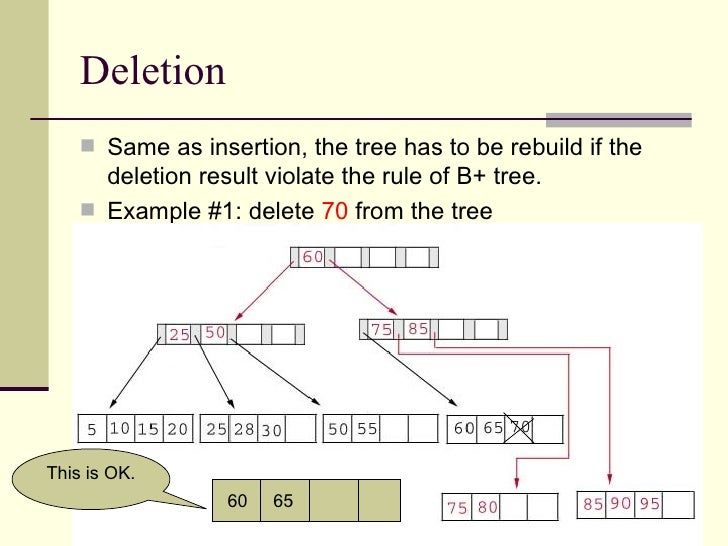 Deletion

Same as insertion, the tree has to be rebuild if the deletion result violate the rule of B+ tree.

Example #1: delete 70 from the tree

60

25 50

75 85

5 10 15 20

25 28 30

50 55

60 65 70

This is OK.

60 65

75 80

85 90 95